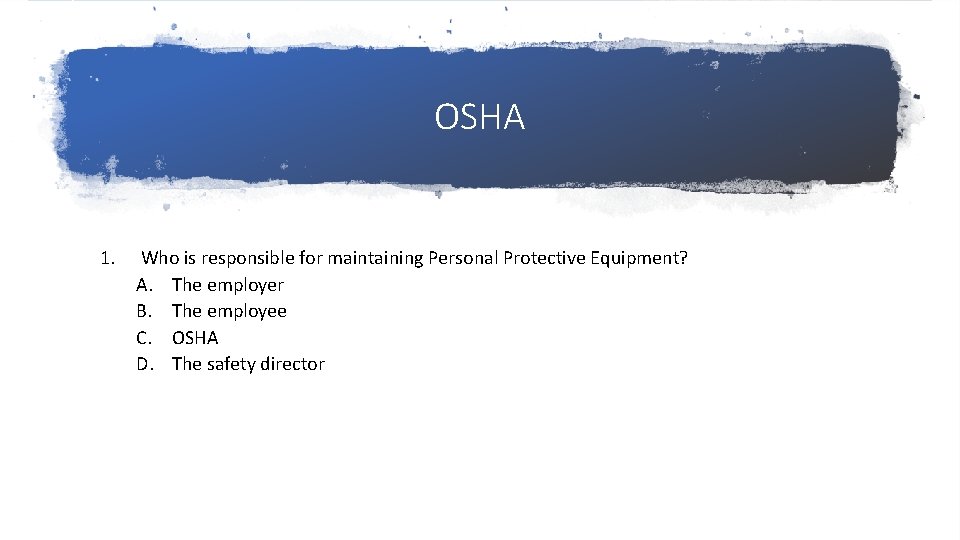 OSHA

1. Who is responsible for maintaining Personal Protective Equipment?
A. The employer
B. The employee
C. OSHA
D. The safety director